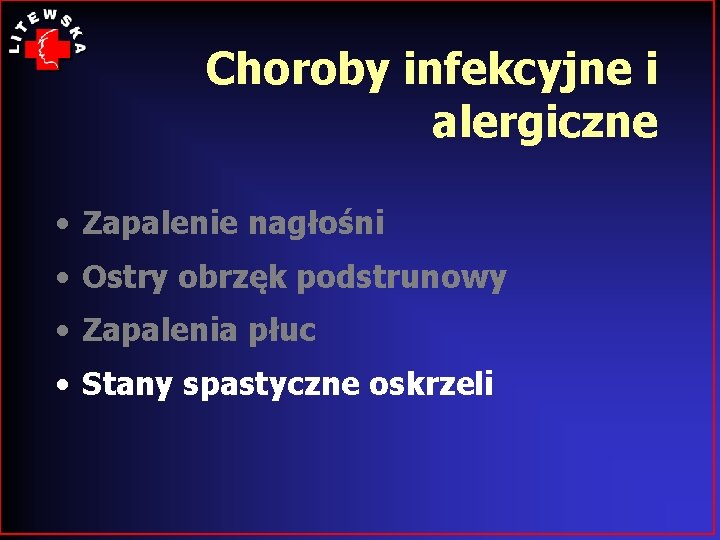 LITEWSKA

Choroby infekcyjne i alergiczne

• Zapalenie nagłośni
• Ostry obrzęk podstrunowy
• Zapalenia płuc
• Stany spastyczne oskrzeli